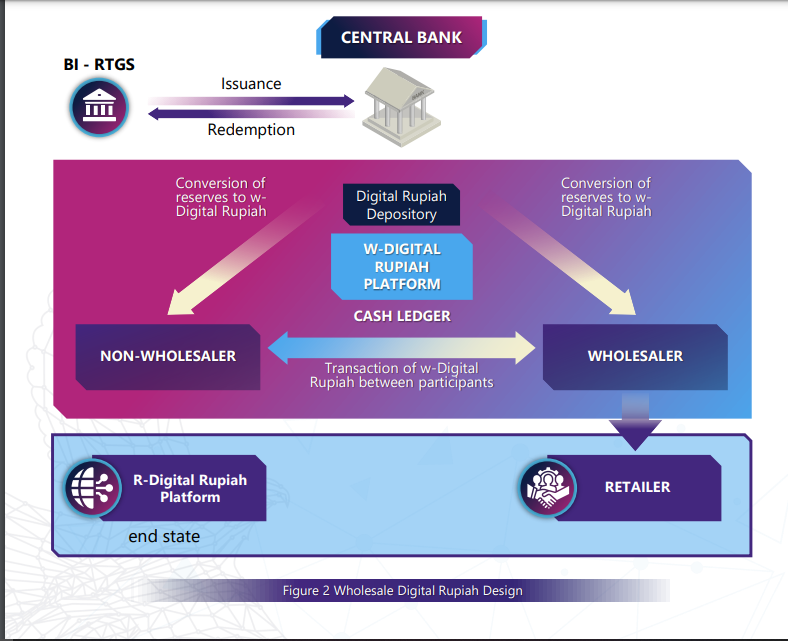 CENTRAL BANK

BI - RTGS

Issuance

Redemption

Conversion of reserves to w-Digital Rupiah

Digital Rupiah Depository

Conversion of reserves to w-Digital Rupiah

W-DIGITAL RUPIAH PLATFORM

CASH LEDGER

NON-WHOLESALER

Transaction of w-Digital Rupiah between participants

WHOLESALER

R-Digital Rupiah Platform

end state

RETAILER

Figure 2 Wholesale Digital Rupiah Design